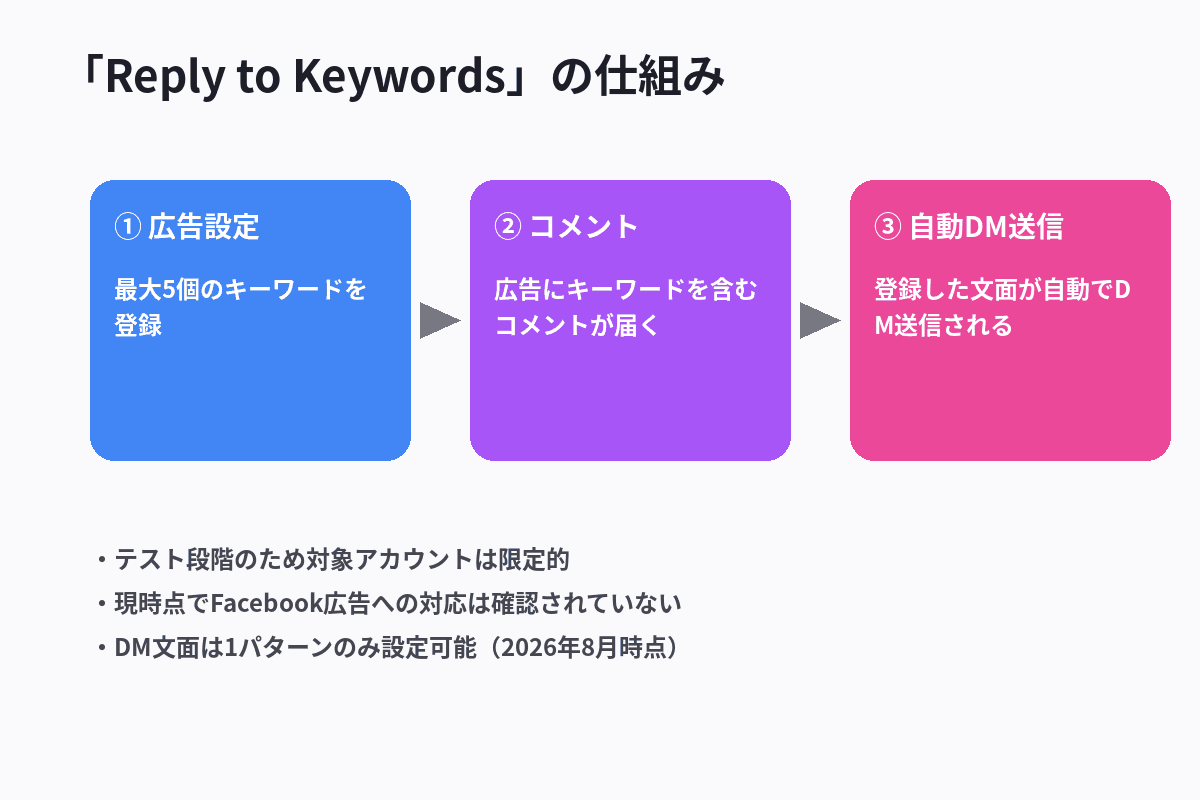 「Reply to Keywords」の仕組み

① 広告設定

最大5個のキーワードを登録

② コメント

広告にキーワードを含むコメントが届く

③ 自動DM送信

登録した文面が自動でDM送信される

・テスト段階のため対象アカウントは限定的

・現時点でFacebook広告への対応は確認されていない

・DM文面は1パターンのみ設定可能（2026年8月時点）